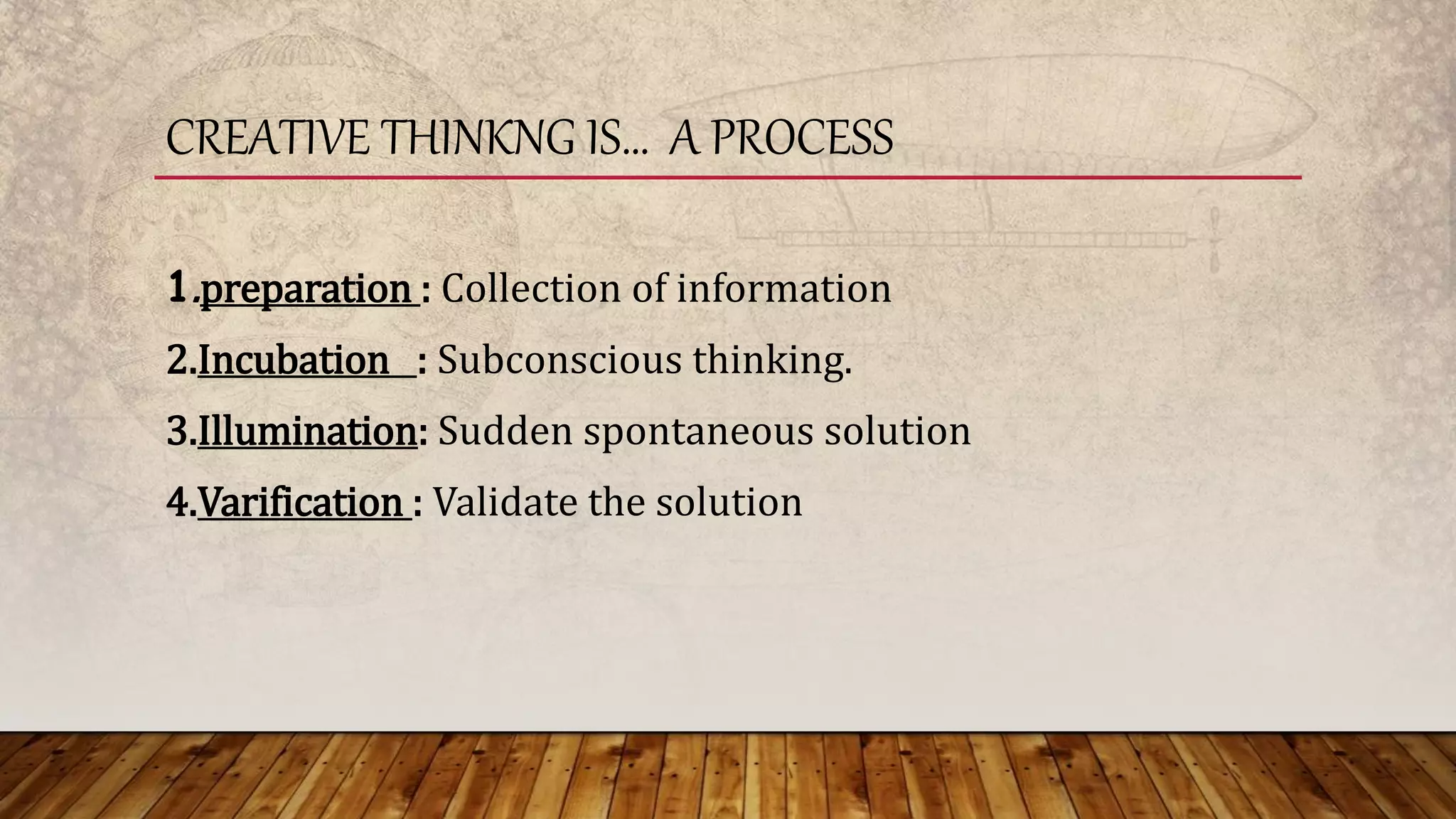 CREATIVE THINKNG IS... A PROCESS

1.preparation : Collection of information

2.Incubation : Subconscious thinking.

3.Illumination: Sudden spontaneous solution

4.Varification : Validate the solution